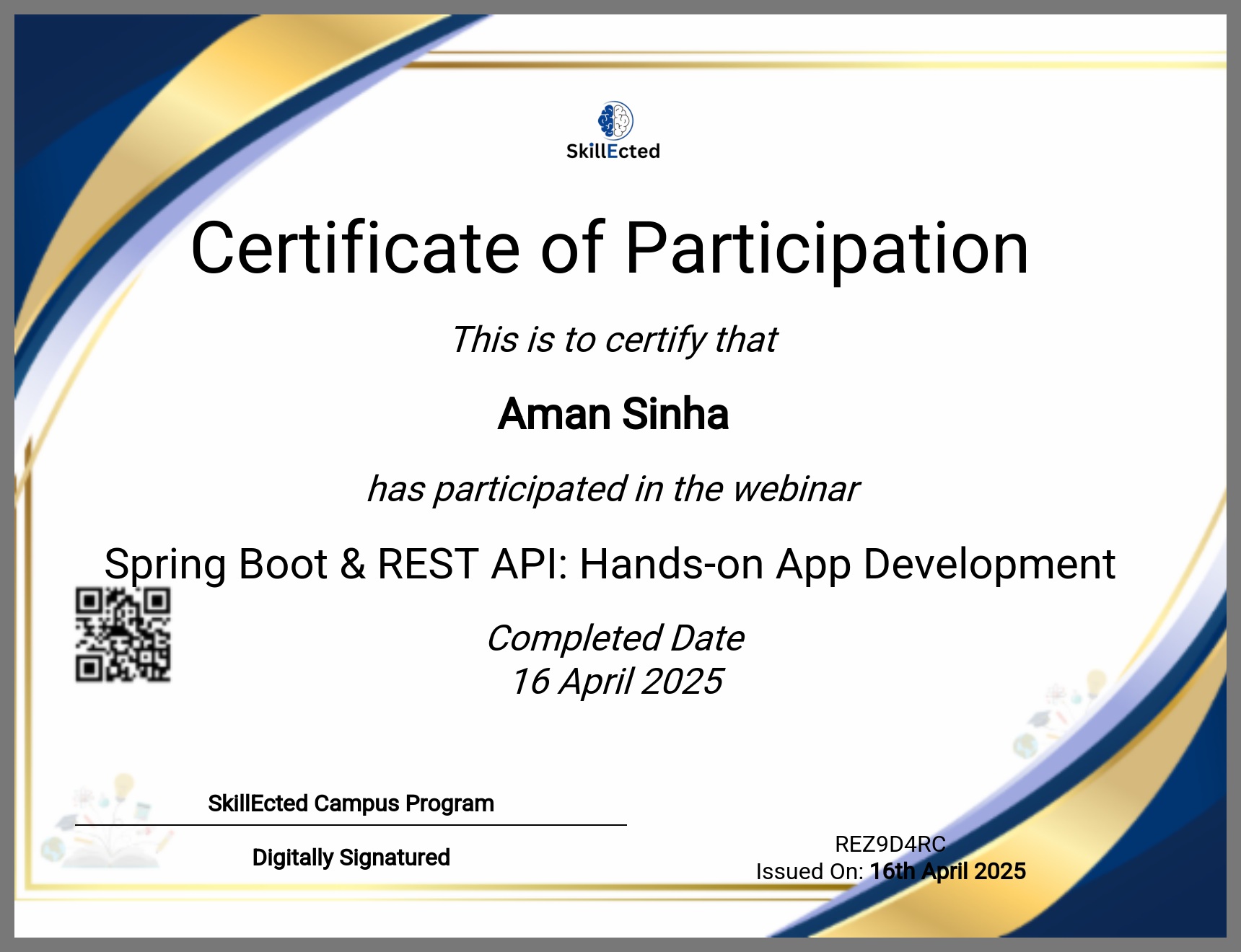 SkillEcted

Certificate of Participation

This is to certify that

Aman Sinha

has participated in the webinar

Spring Boot & REST API: Hands-on App Development

Completed Date
16 April 2025

SkillEcted Campus Program

Digitally Signatured

REZ9D4RC
Issued On: 16th April 2025